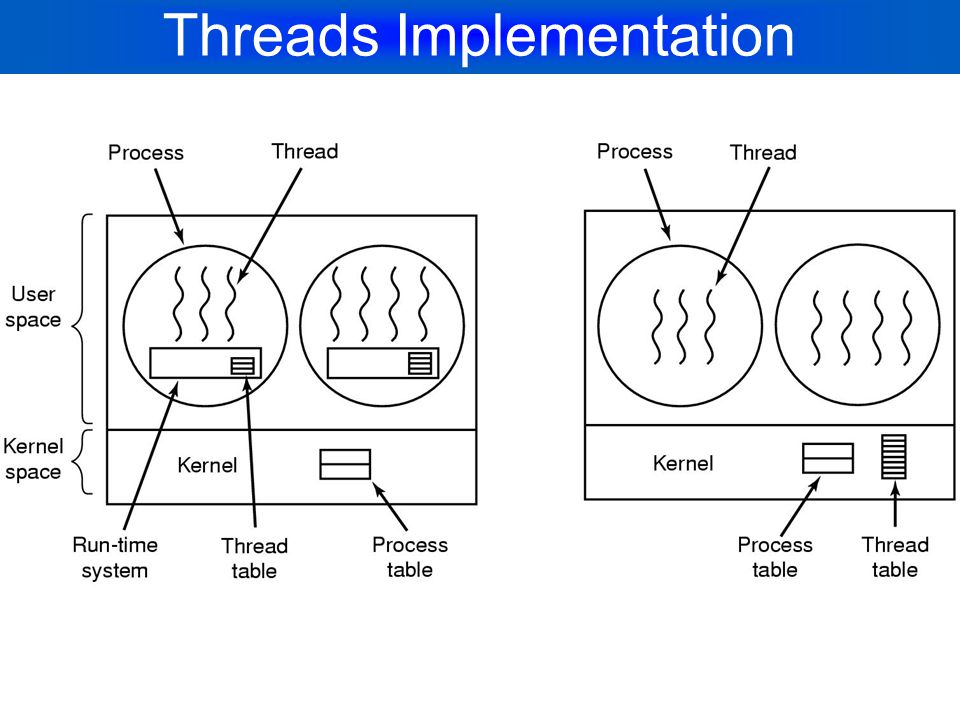 Threads Implementation

Process

Thread

User space

Kernel space

Kernel

Run-time system

Thread table

Process table

Process

Thread

Kernel

Process table

Thread table